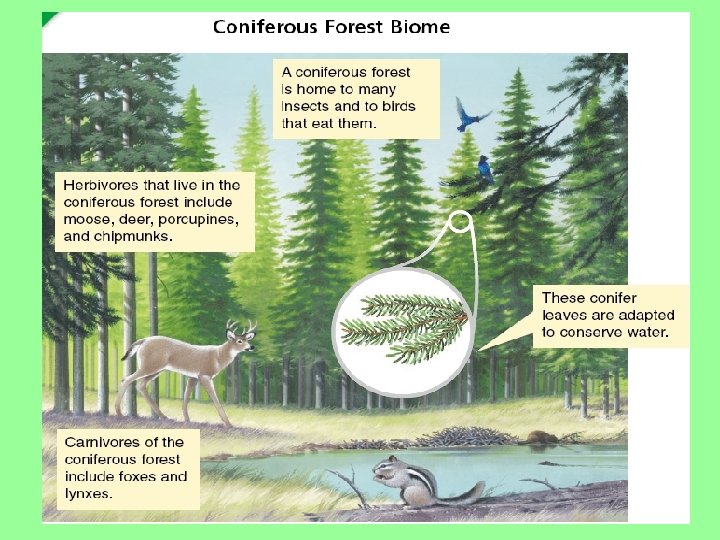 Coniferous Forest Biome

A coniferous forest is home to many insects and to birds that eat them.

Herbivores that live in the coniferous forest include moose, deer, porcupines, and chipmunks.

These conifer leaves are adapted to conserve water.

Carnivores of the coniferous forest include foxes and lynxes.